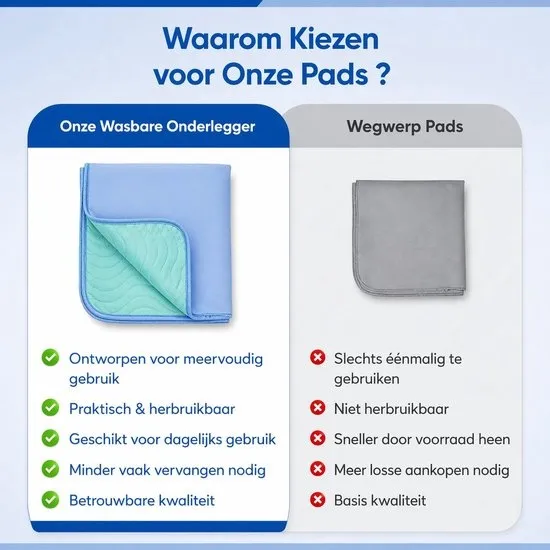 Waarom Kiezen voor Onze Pads ?

Onze Wasbare Onderlegger

Ontworpen voor meervoudig gebruik

Praktisch & herbruikbaar

Geschikt voor dagelijks gebruik

Minder vaak vervangen nodig

Betrouwbare kwaliteit

Wegwerp Pads

Slechts éénmalig te gebruiken

Niet herbruikbaar

Sneller door voorraad heen

Meer losse aankopen nodig

Basis kwaliteit